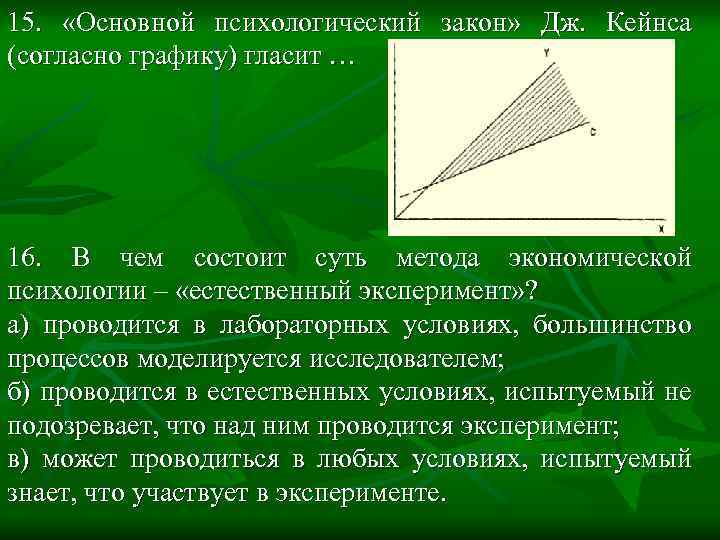 15. «Основной психологический закон» Дж. Кейнса (согласно графику) гласит …

Y

C

X

16. В чем состоит суть метода экономической психологии – «естественный эксперимент»?
а) проводится в лабораторных условиях, большинство процессов моделируется исследователем;
б) проводится в естественных условиях, испытуемый не подозревает, что над ним проводится эксперимент;
в) может проводиться в любых условиях, испытуемый знает, что участвует в эксперименте.